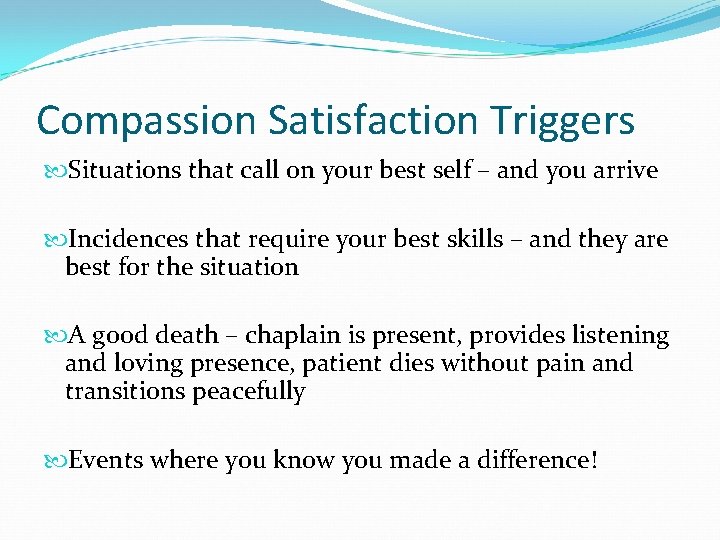 Compassion Satisfaction Triggers

Situations that call on your best self – and you arrive

Incidences that require your best skills – and they are best for the situation

A good death – chaplain is present, provides listening and loving presence, patient dies without pain and transitions peacefully

Events where you know you made a difference!